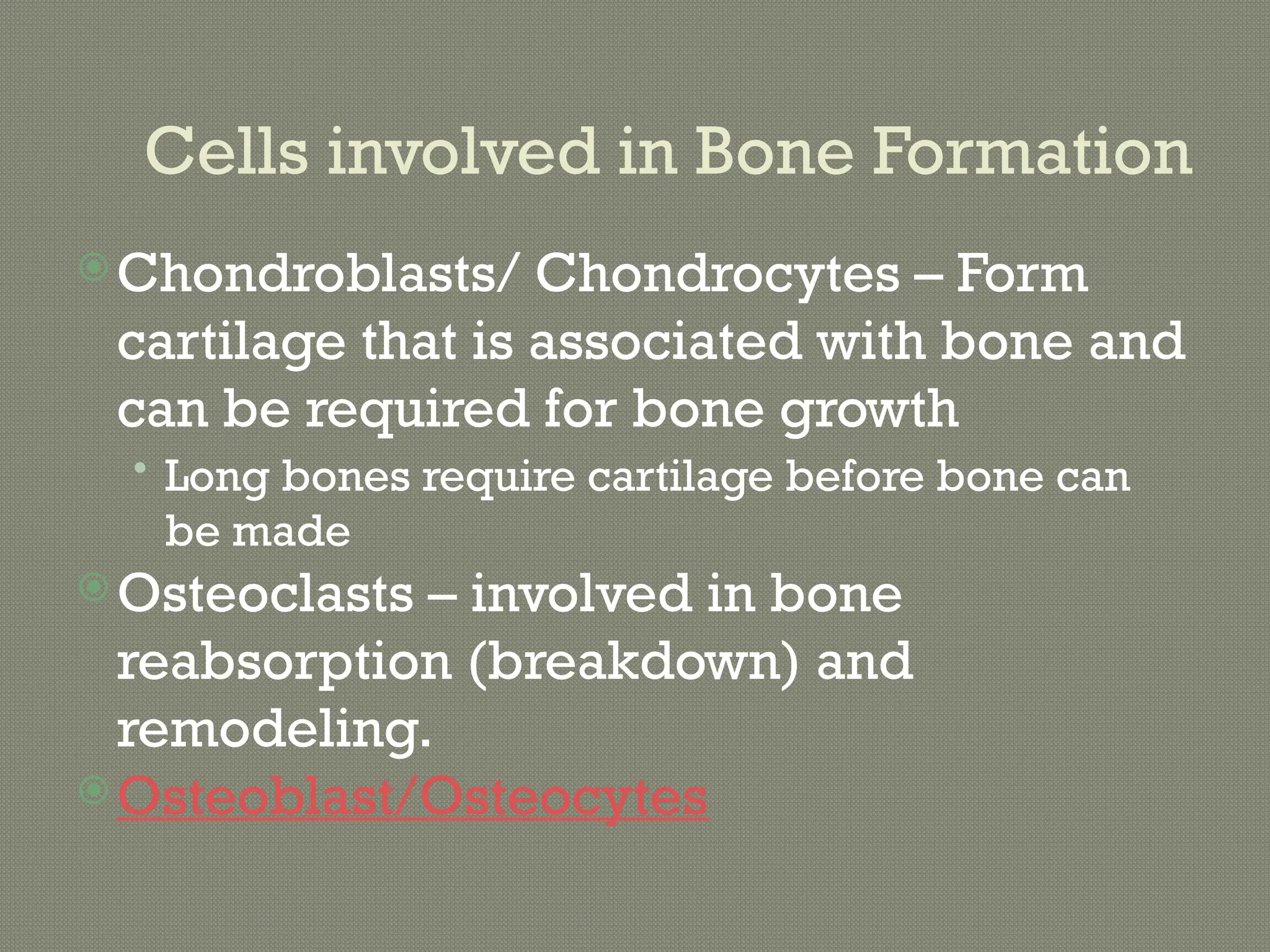 Cells involved in Bone Formation

Chondroblasts/ Chondrocytes – Form cartilage that is associated with bone and can be required for bone growth

Long bones require cartilage before bone can be made

Osteoclasts – involved in bone reabsorption (breakdown) and remodeling.

Osteoblast/Osteocytes